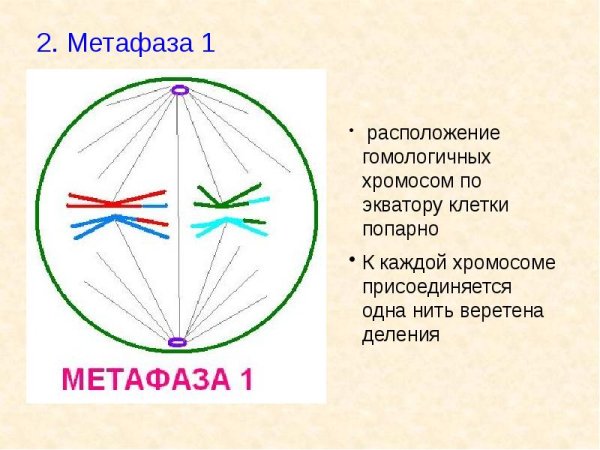 2. Метафаза 1

МЕТАФАЗА 1

• расположение гомологичных хромосом по экватору клетки попарно

• К каждой хромосоме присоединяется одна нить веретена деления